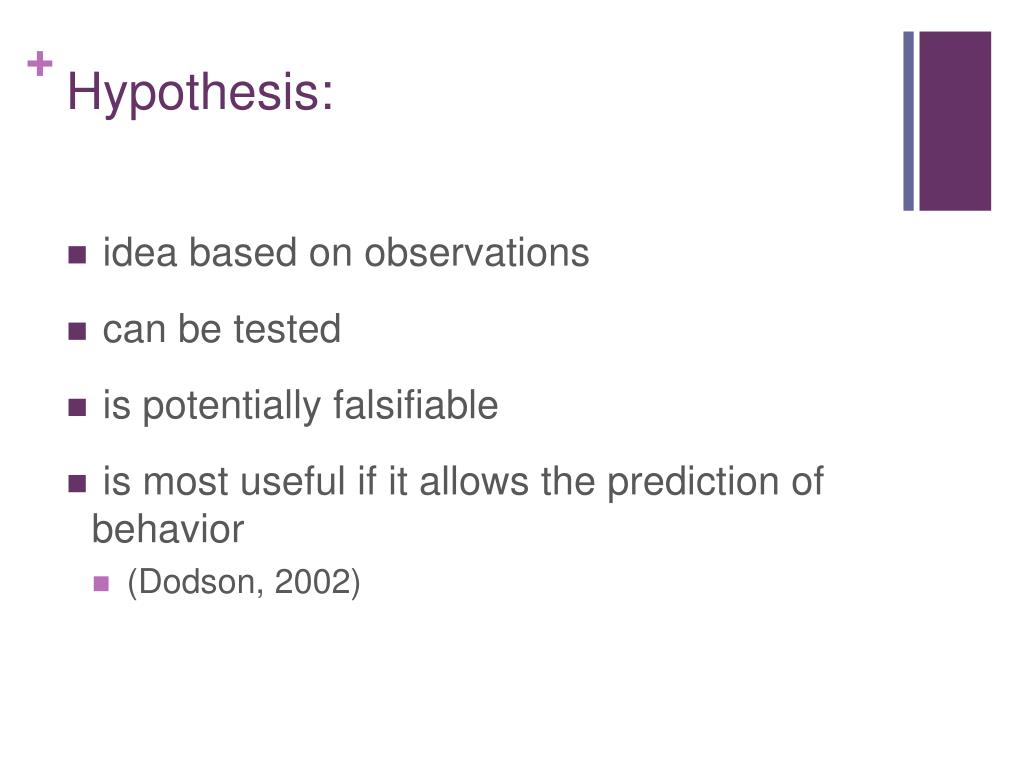 + Hypothesis:

- idea based on observations
- can be tested
- is potentially falsifiable
- is most useful if it allows the prediction of behavior
  - (Dodson, 2002)